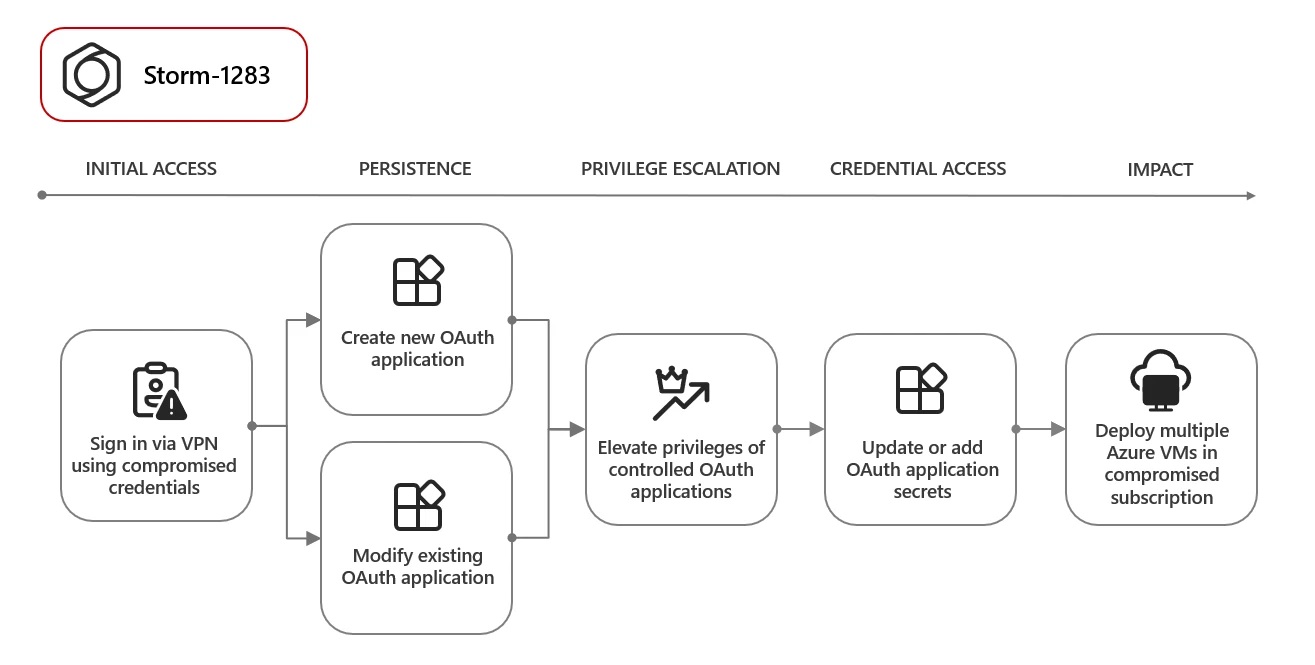 Storm-1283

INITIAL ACCESS

PERSISTENCE

PRIVILEGE ESCALATION

CREDENTIAL ACCESS

IMPACT

Sign in via VPN using compromised credentials

Create new OAuth application

Modify existing OAuth application

Elevate privileges of controlled OAuth applications

Update or add OAuth application secrets

Deploy multiple Azure VMs in compromised subscription